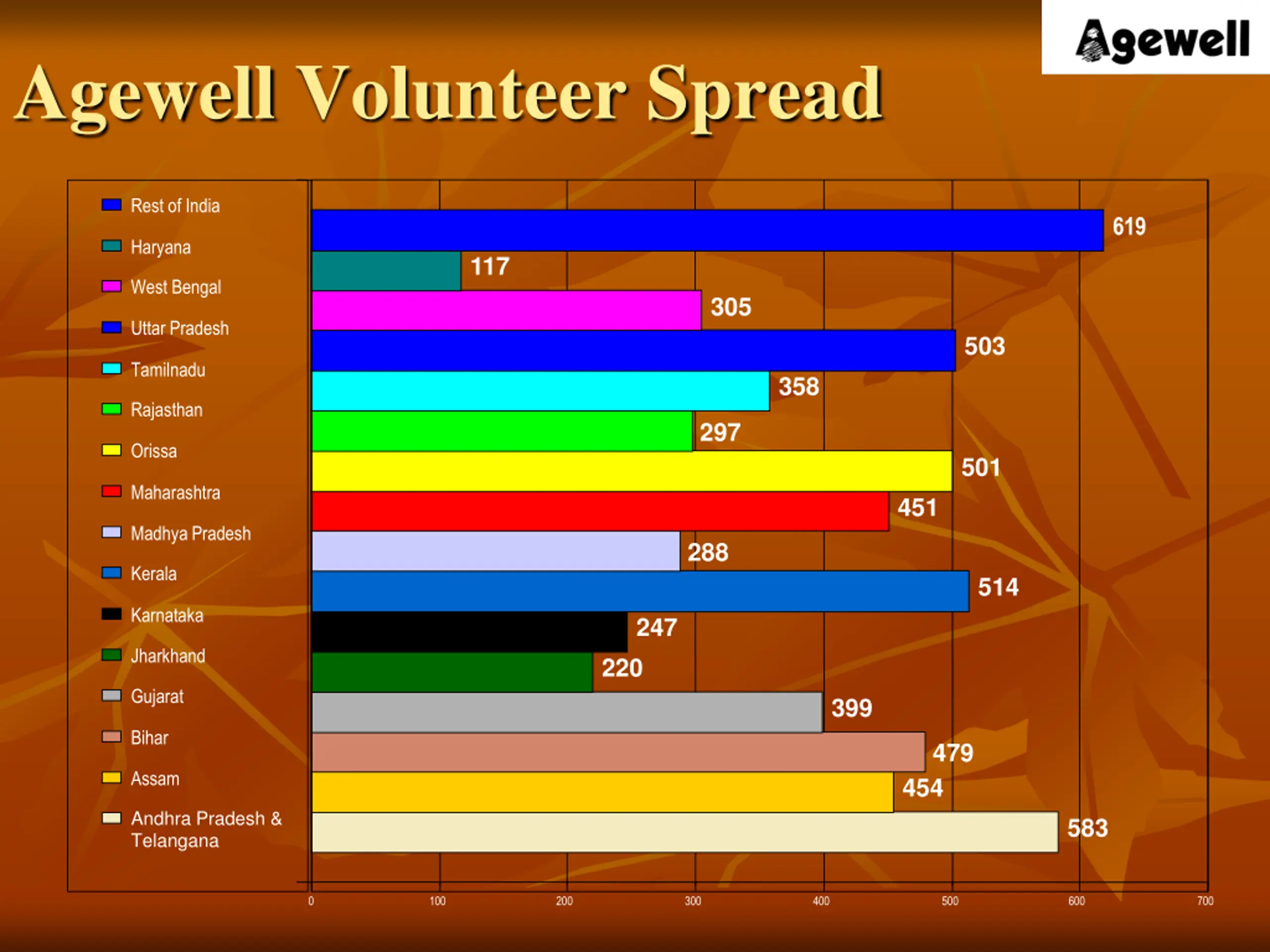 Agewell

Agewell Volunteer Spread

Rest of India
Haryana
West Bengal
Uttar Pradesh
Tamilnadu
Rajasthan
Orissa
Maharashtra
Madhya Pradesh
Kerala
Karnataka
Jharkhand
Gujarat
Bihar
Assam
Andhra Pradesh & Telangana

619
117
305
503
358
297
501
451
288
514
247
220
399
479
454
583

0 100 200 300 400 500 600 700